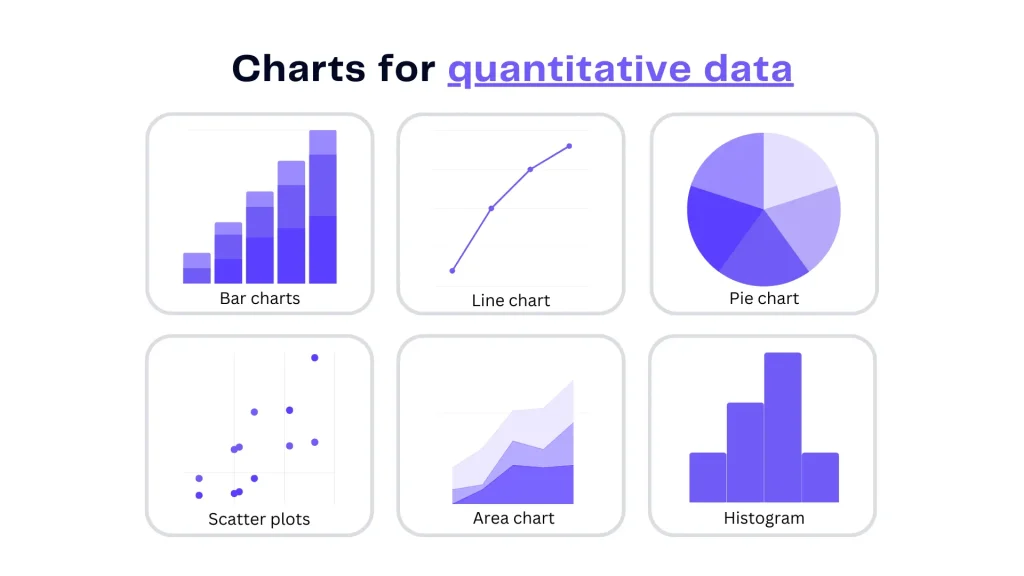 Charts for quantitative data

Bar charts

Line chart

Pie chart

Scatter plots

Area chart

Histogram